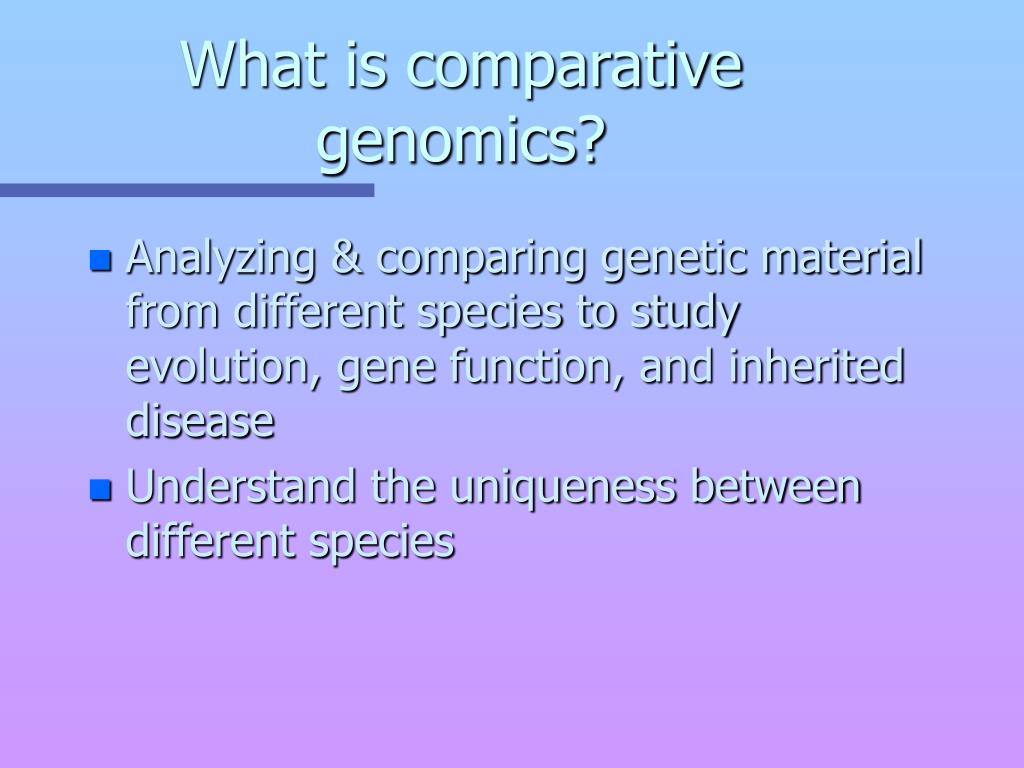 What is comparative genomics?

Analyzing & comparing genetic material from different species to study evolution, gene function, and inherited disease

Understand the uniqueness between different species